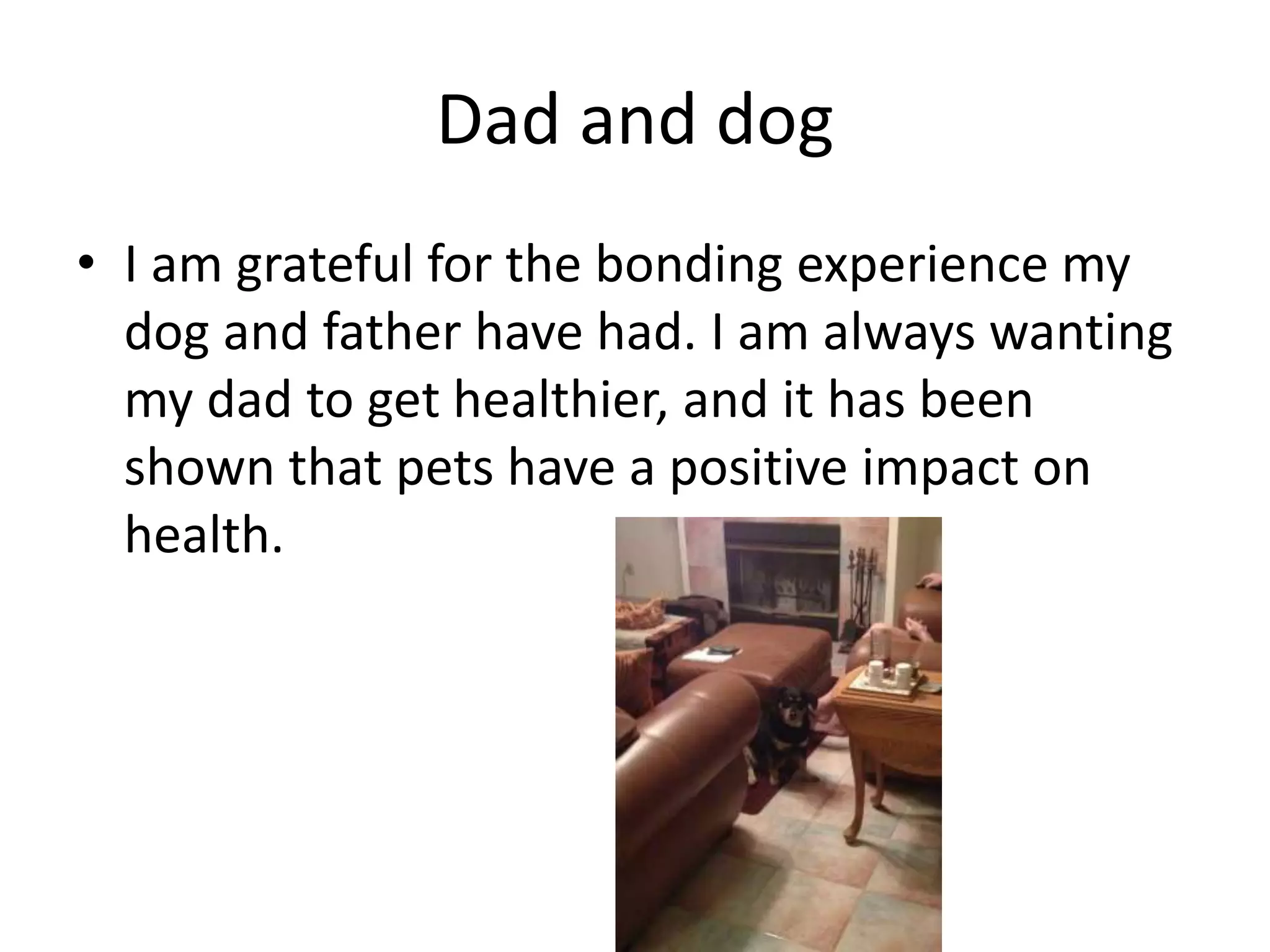 Dad and dog

• I am grateful for the bonding experience my dog and father have had. I am always wanting my dad to get healthier, and it has been shown that pets have a positive impact on health.